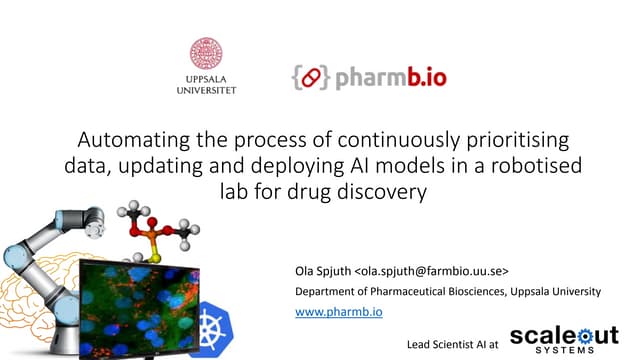 UPPSALA UNIVERSITET

{} pharmb.io

Automating the process of continuously prioritising data, updating and deploying AI models in a robotised lab for drug discovery

Ola Spjuth <ola.spjuth@farmbio.uu.se>

Department of Pharmaceutical Biosciences, Uppsala University

www.pharmb.io

Lead Scientist AI at scaleout SYSTEMS